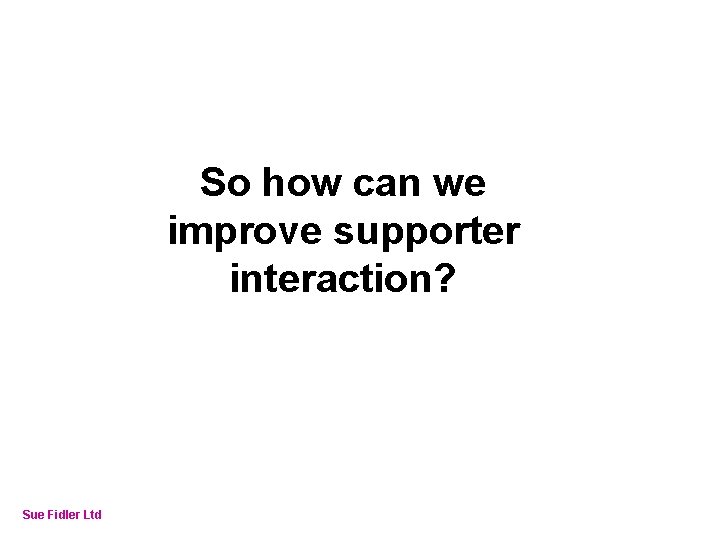 So how can we improve supporter interaction?

Sue Fidler Ltd